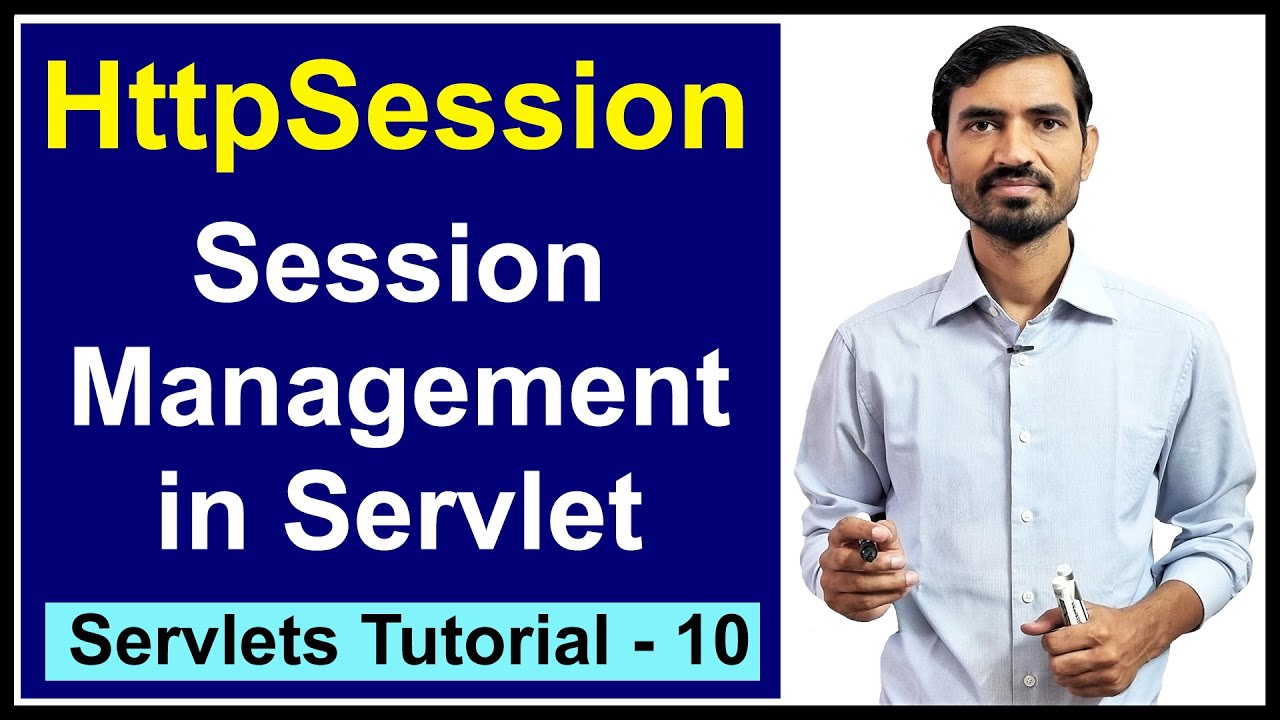 HttpSession

Session Management in Servlet

Servlets Tutorial - 10